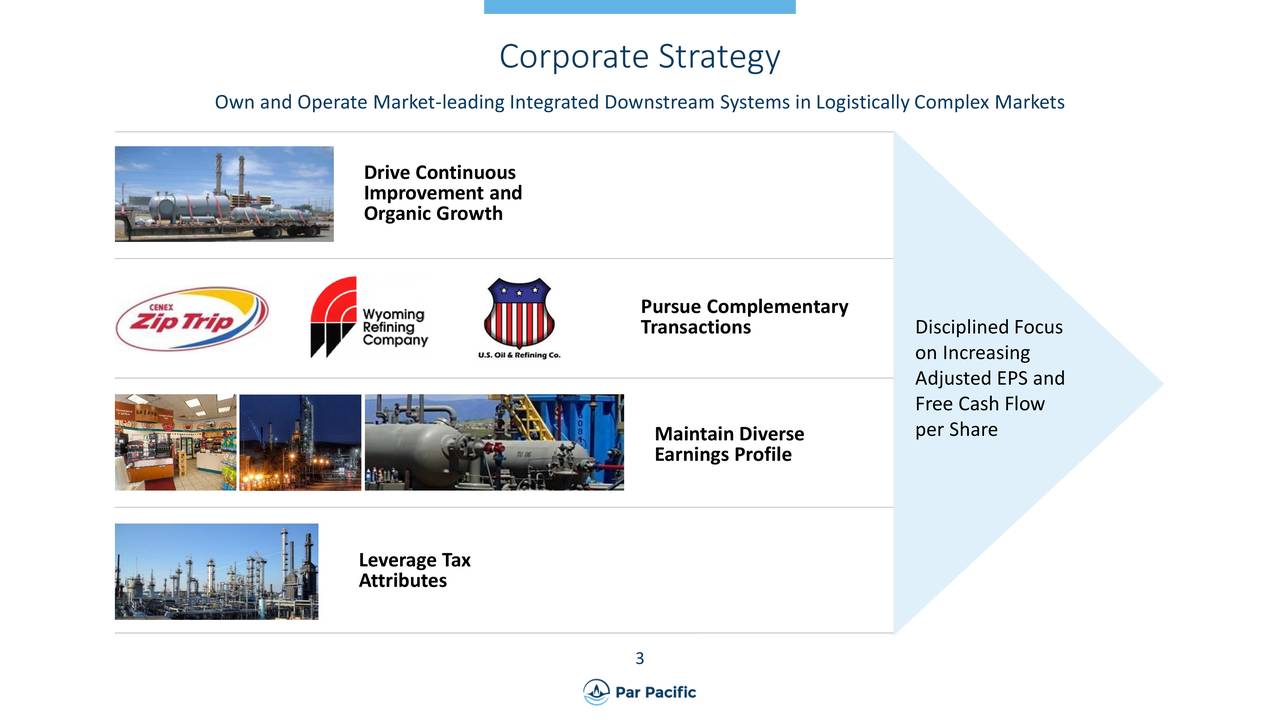 Corporate Strategy

Own and Operate Market-leading Integrated Downstream Systems in Logistically Complex Markets

Drive Continuous Improvement and Organic Growth

CENEX Zip Trip

Wyoming Refining Company

U.S. Oil & Refining Co.

Pursue Complementary Transactions

Maintain Diverse Earnings Profile

Leverage Tax Attributes

Disciplined Focus on Increasing Adjusted EPS and Free Cash Flow per Share

3

Par Pacific